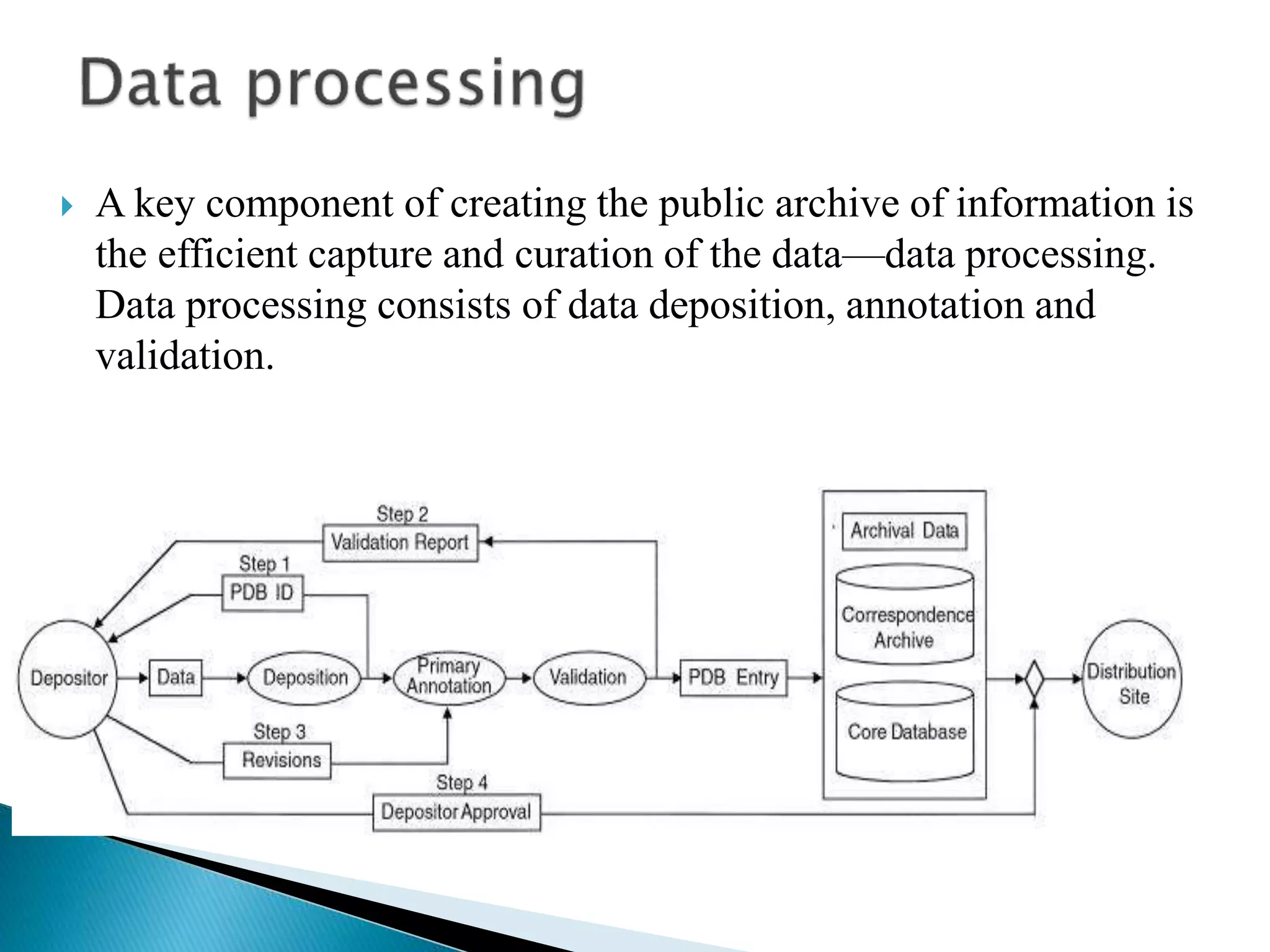 Data processing

A key component of creating the public archive of information is the efficient capture and curation of the data—data processing. Data processing consists of data deposition, annotation and validation.

Step 2
Validation Report
Step 1
PDB ID
Depositor
Data
Deposition
Primary Annotation
Validation
PDB Entry
Step 3
Revisions
Step 4
Depositor Approval
Archival Data
Correspondence Archive
Core Database
Distribution Site